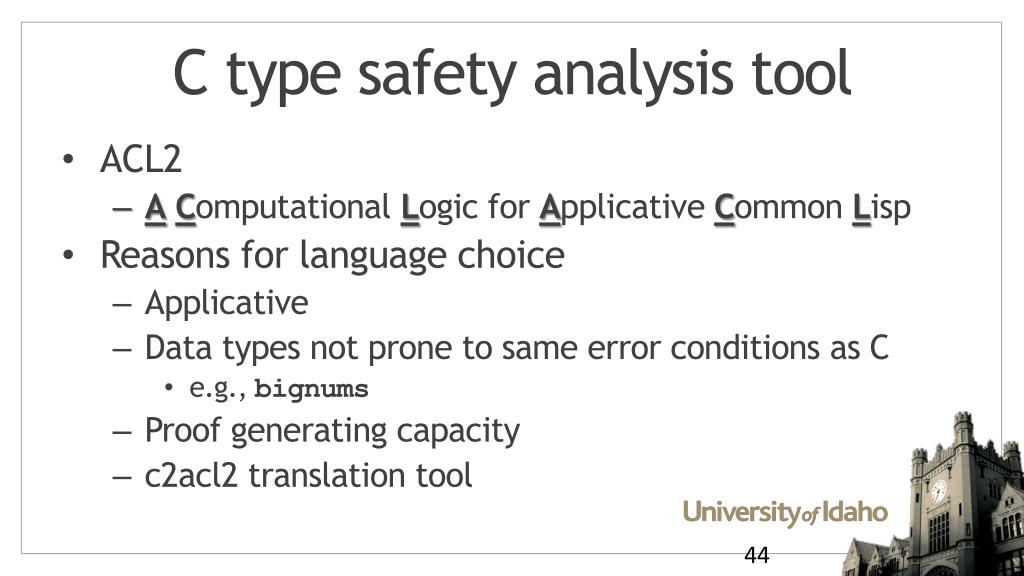 C type safety analysis tool

• ACL2
– A Computational Logic for Applicative Common Lisp
• Reasons for language choice
– Applicative
– Data types not prone to same error conditions as C
• e.g., bignums
– Proof generating capacity
– c2acl2 translation tool

University of Idaho

44